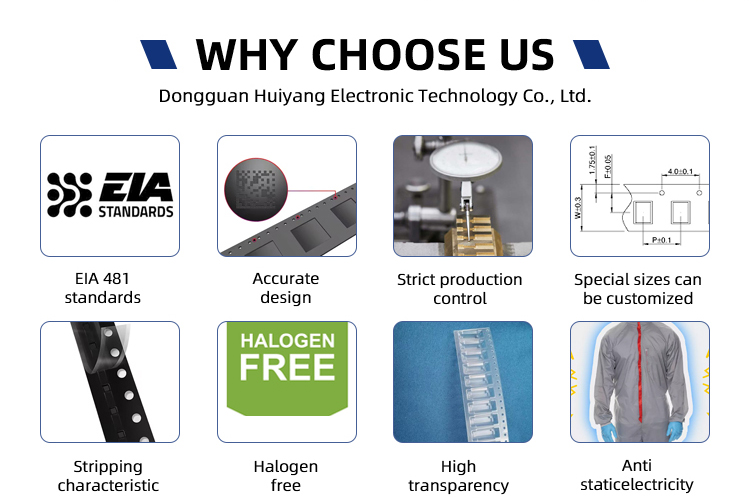 WHY CHOOSE US

Dongguan Huiyang Electronic Technology Co., Ltd.

EIA STANDARDS

EIA 481 standards

Accurate design

Strict production control

1.75±0.1
F±0.05
4.0±0.1
W±0.3
P±0.1

Special sizes can be customized

Stripping characteristic

HALOGEN FREE

Halogen free

High transparency

Anti staticelectricity